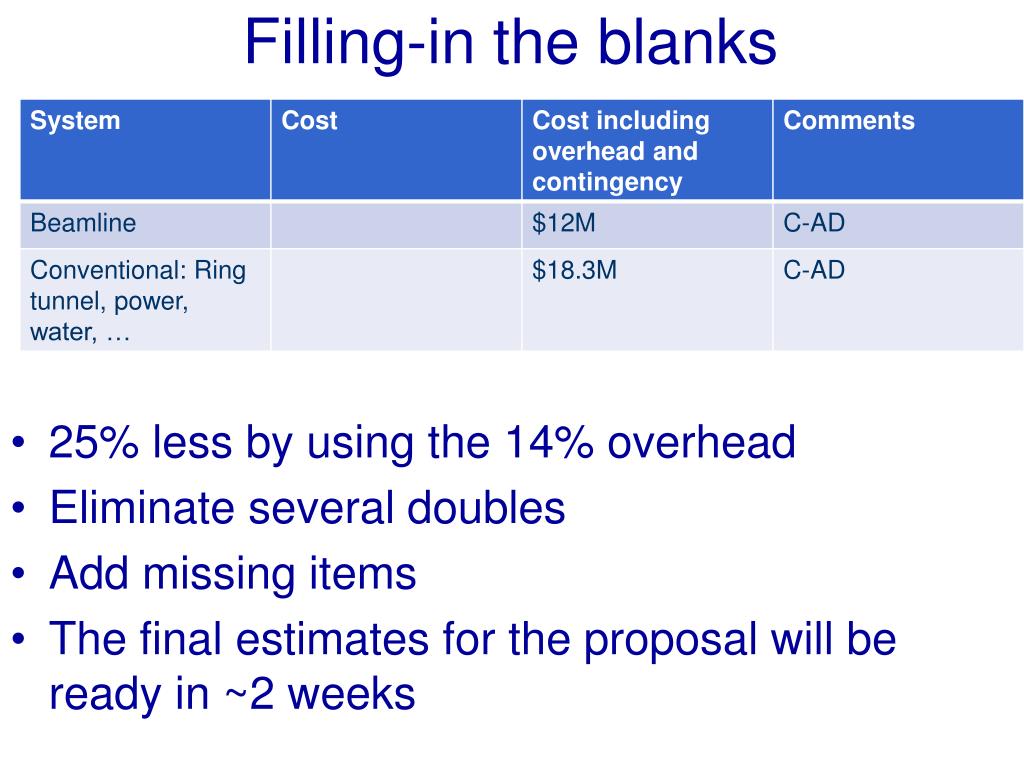 Filling-in the blanks

| System | Cost | Cost including overhead and contingency | Comments |
|---|---|---|---|
| Beamline | | \$12M | C-AD |
| Conventional: Ring tunnel, power, water, … | | \$18.3M | C-AD |

• 25% less by using the 14% overhead
• Eliminate several doubles
• Add missing items
• The final estimates for the proposal will be ready in ~2 weeks